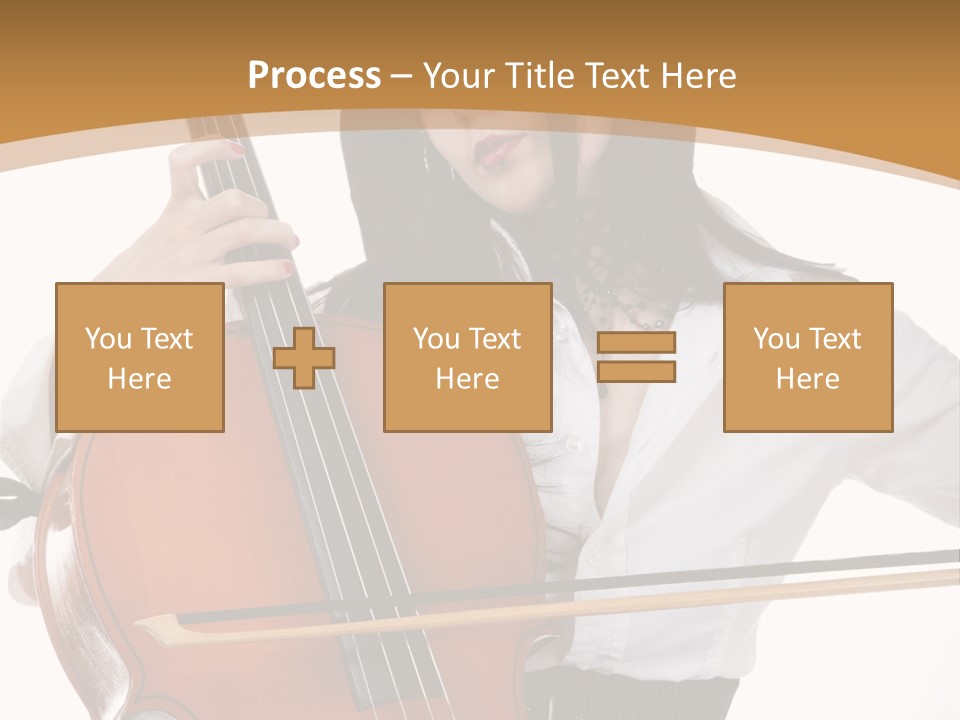 Process – Your Title Text Here

You Text Here

You Text Here

You Text Here